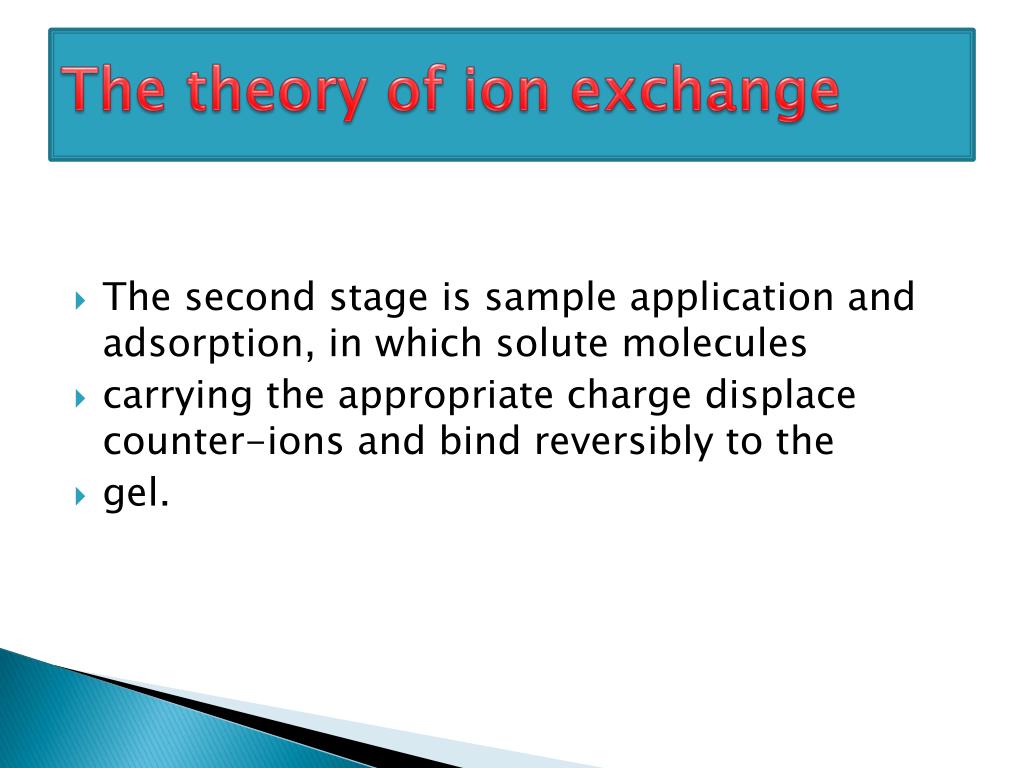 The theory of ion exchange

The second stage is sample application and adsorption, in which solute molecules

carrying the appropriate charge displace counter-ions and bind reversibly to the

gel.